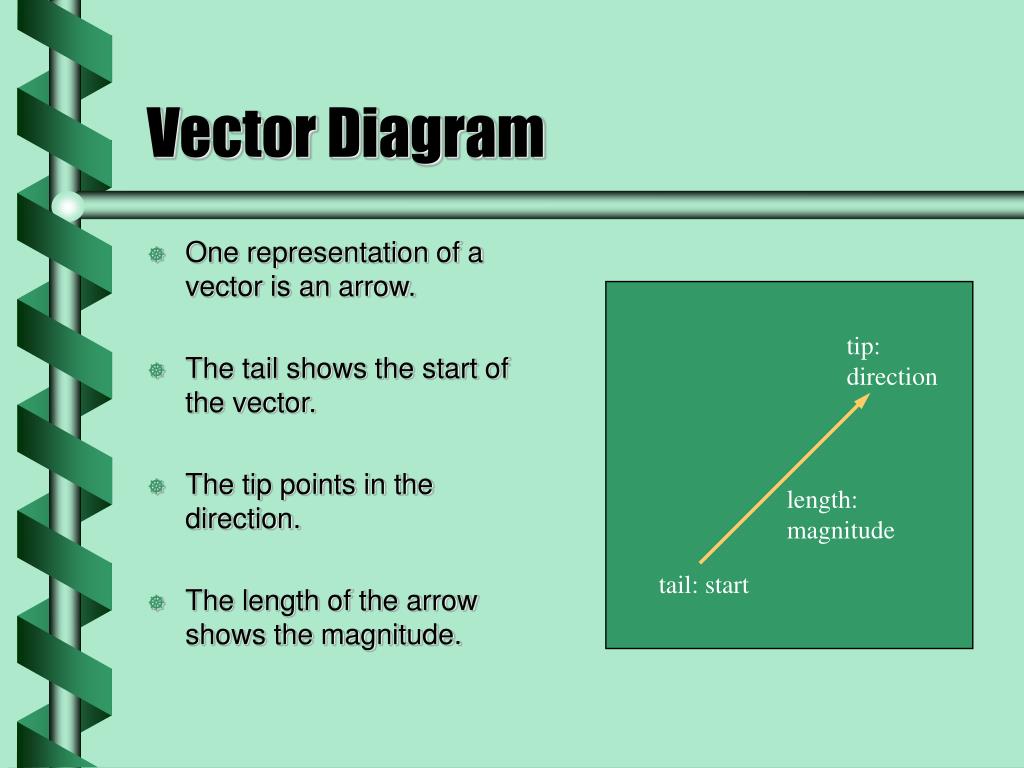 Vector Diagram

One representation of a vector is an arrow.

The tail shows the start of the vector.

The tip points in the direction.

The length of the arrow shows the magnitude.

tip: direction

length: magnitude

tail: start